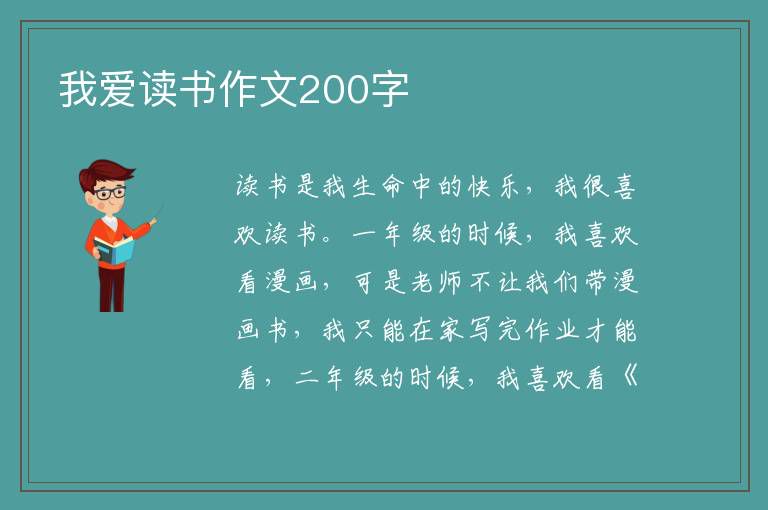 我爱读书作文200字

读书是我生命中的快乐，我很喜欢读书。一年级的时候，我喜欢看漫画，可是老师不让我们带漫画书，我只能在家写完作业才能看，二年级的时候，我喜欢看《